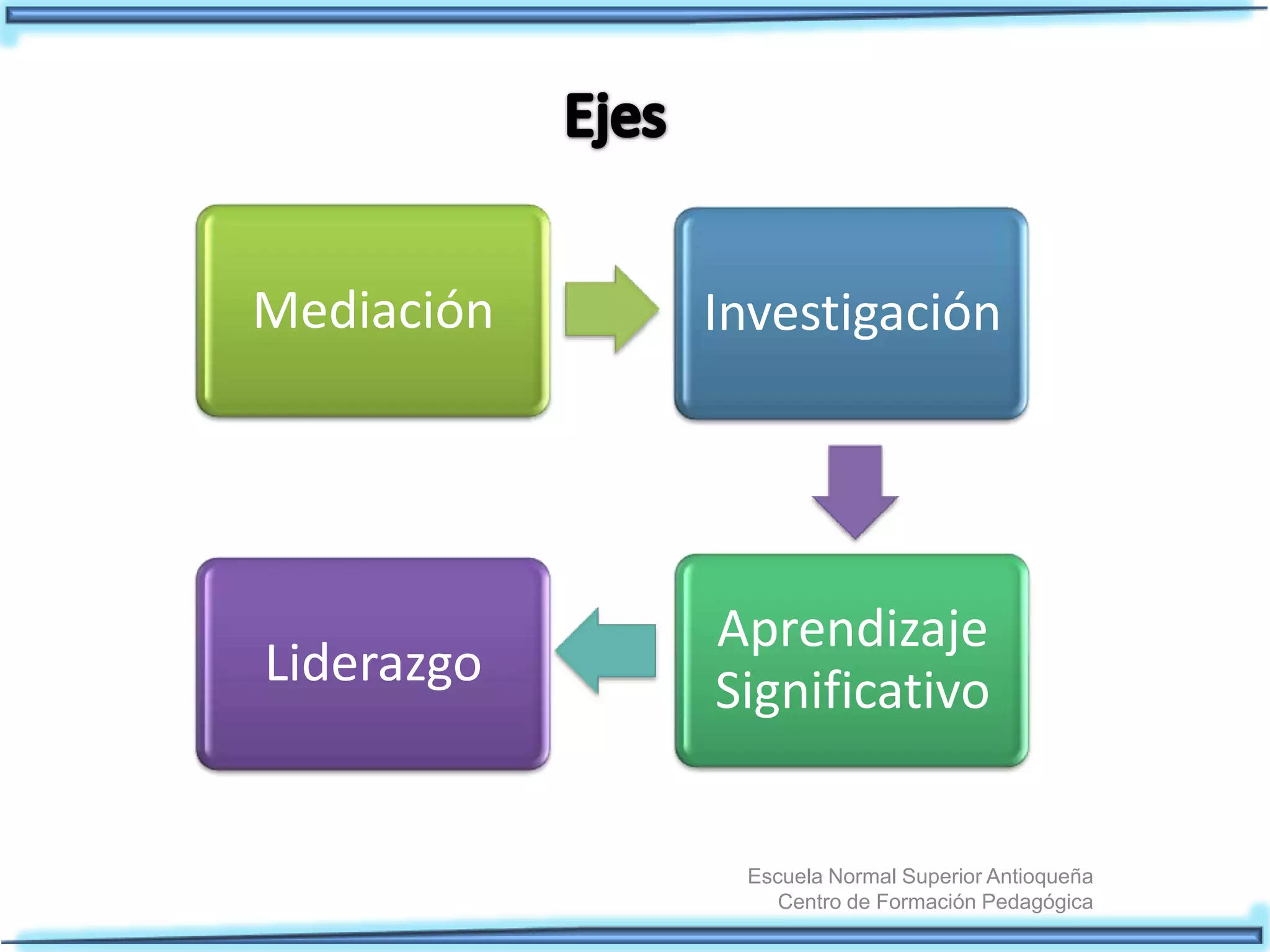 Ejes

Mediación

Investigación

Aprendizaje Significativo

Liderazgo

Escuela Normal Superior Antioqueña
Centro de Formación Pedagógica